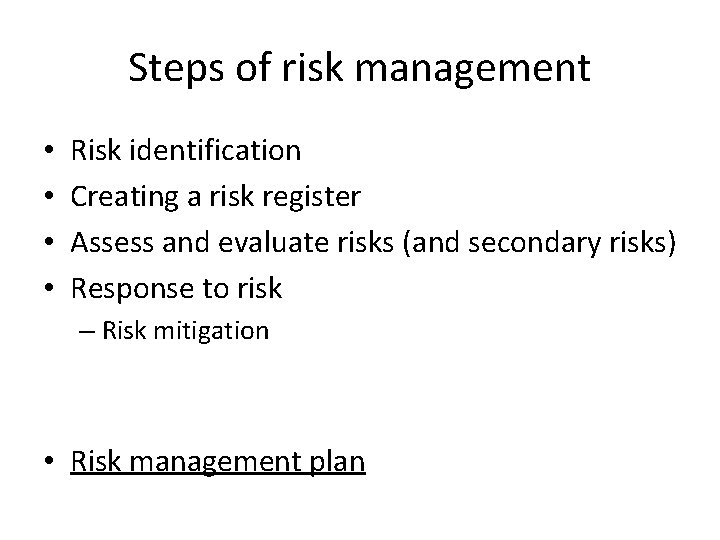 Steps of risk management

• Risk identification
• Creating a risk register
• Assess and evaluate risks (and secondary risks)
• Response to risk
– Risk mitigation

• Risk management plan